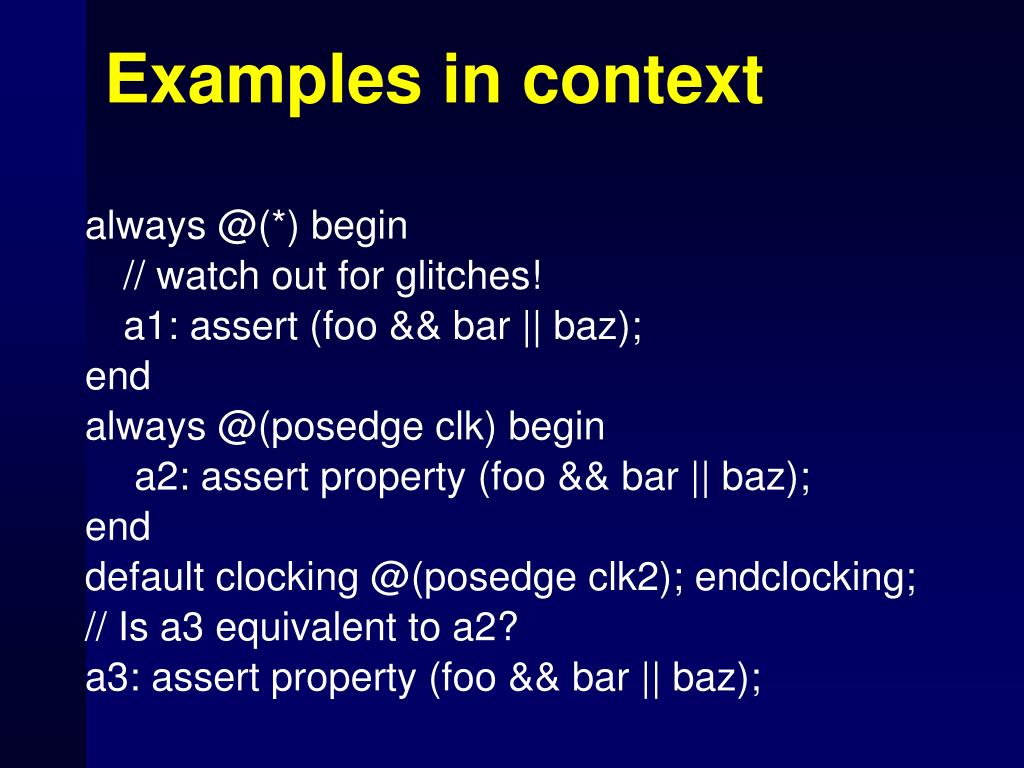 Examples in context

always @(*) begin
// watch out for glitches!
a1: assert (foo && bar || baz);
end
always @(posedge clk) begin
a2: assert property (foo && bar || baz);
end
default clocking @(posedge clk2); endclocking;
// Is a3 equivalent to a2?
a3: assert property (foo && bar || baz);